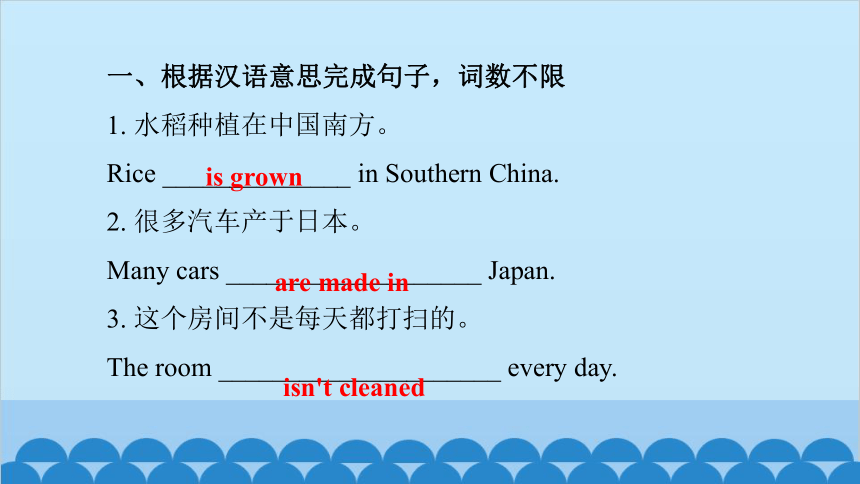 一、根据汉语意思完成句子，词数不限

1. 水稻种植在中国南方。

Rice ___is grown___ in Southern China.

2. 很多汽车产于日本。

Many cars ___are made in___ Japan.

3. 这个房间不是每天都打扫的。

The room ___isn't cleaned___ every day.